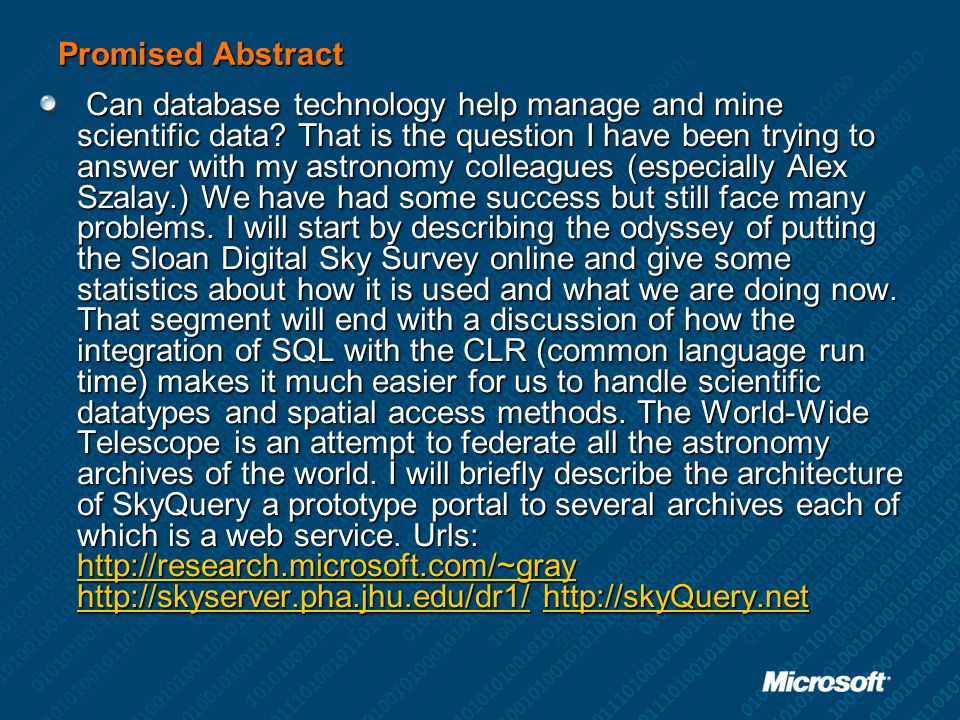 Promised Abstract

Can database technology help manage and mine scientific data? That is the question I have been trying to answer with my astronomy colleagues (especially Alex Szalay.) We have had some success but still face many problems. I will start by describing the odyssey of putting the Sloan Digital Sky Survey online and give some statistics about how it is used and what we are doing now. That segment will end with a discussion of how the integration of SQL with the CLR (common language run time) makes it much easier for us to handle scientific datatypes and spatial access methods. The World-Wide Telescope is an attempt to federate all the astronomy archives of the world. I will briefly describe the architecture of SkyQuery a prototype portal to several archives each of which is a web service. Urls: http://research.microsoft.com/~gray http://skyserver.pha.jhu.edu/dr1/ http://skyQuery.net

Microsoft